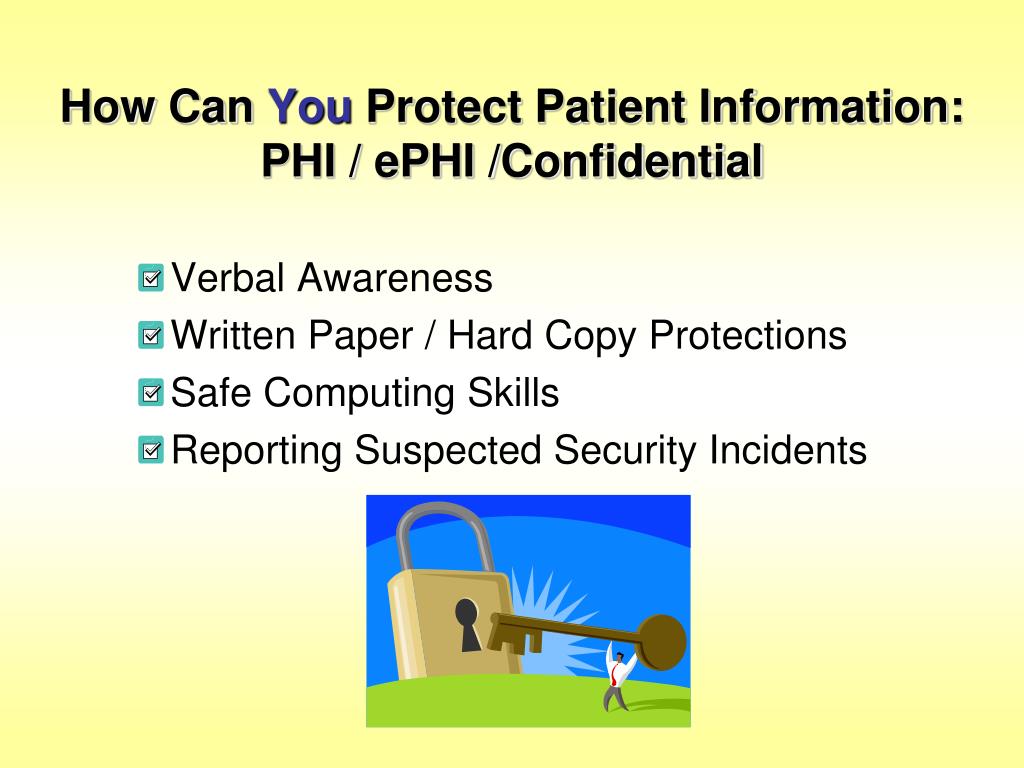 How Can You Protect Patient Information: PHI / ePHI /Confidential

Verbal Awareness
Written Paper / Hard Copy Protections
Safe Computing Skills
Reporting Suspected Security Incidents